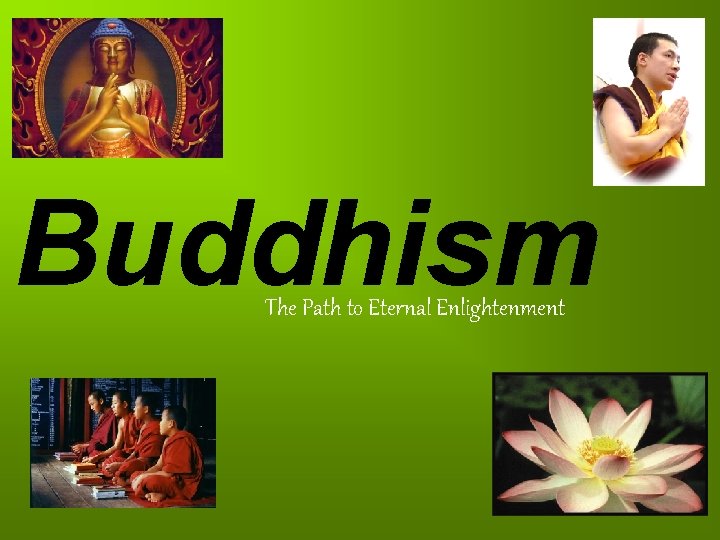 Buddhism

The Path to Eternal Enlightenment